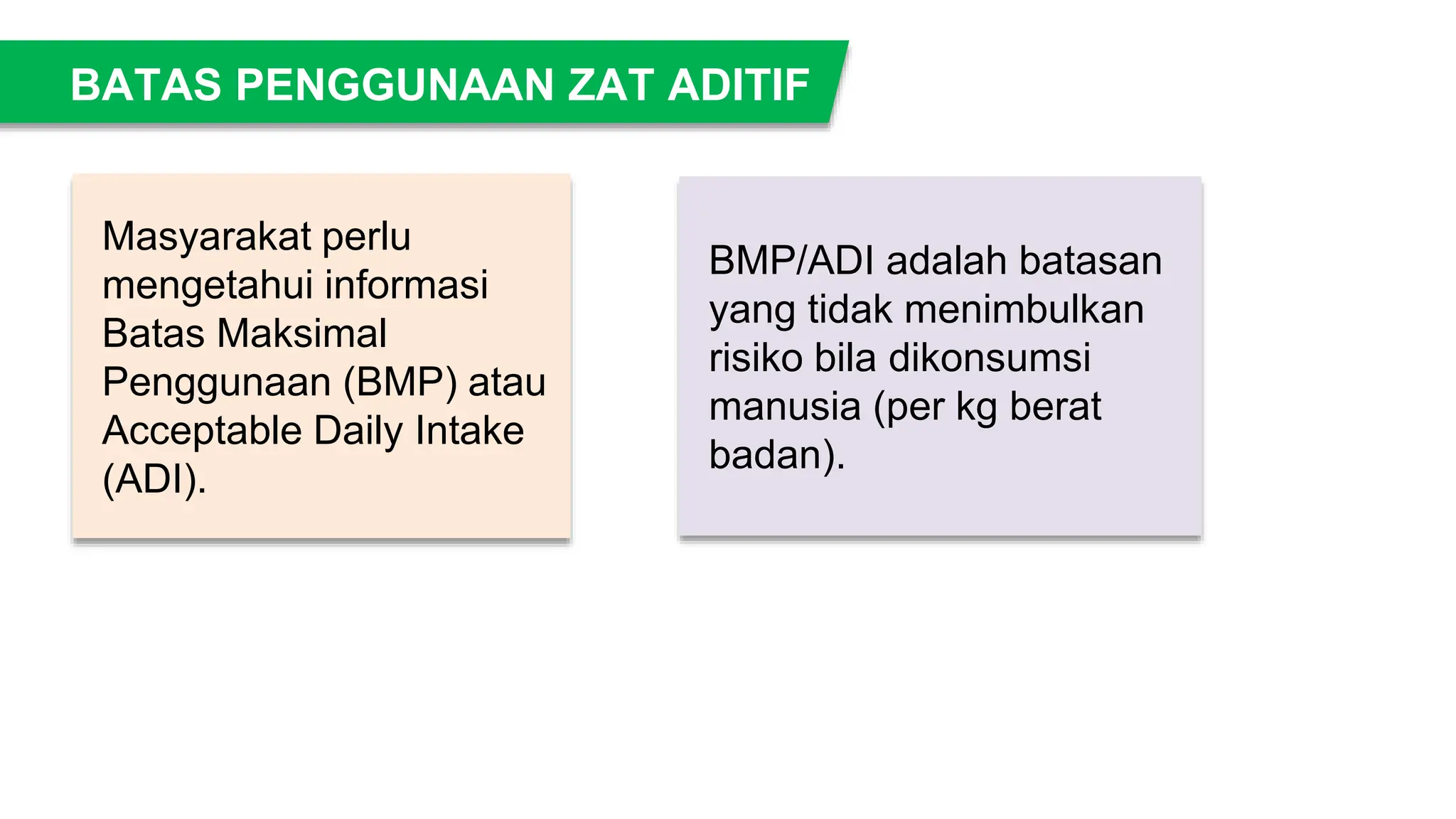 BATAS PENGGUNAAN ZAT ADITIF

Masyarakat perlu mengetahui informasi Batas Maksimal Penggunaan (BMP) atau Acceptable Daily Intake (ADI).

BMP/ADI adalah batasan yang tidak menimbulkan risiko bila dikonsumsi manusia (per kg berat badan).